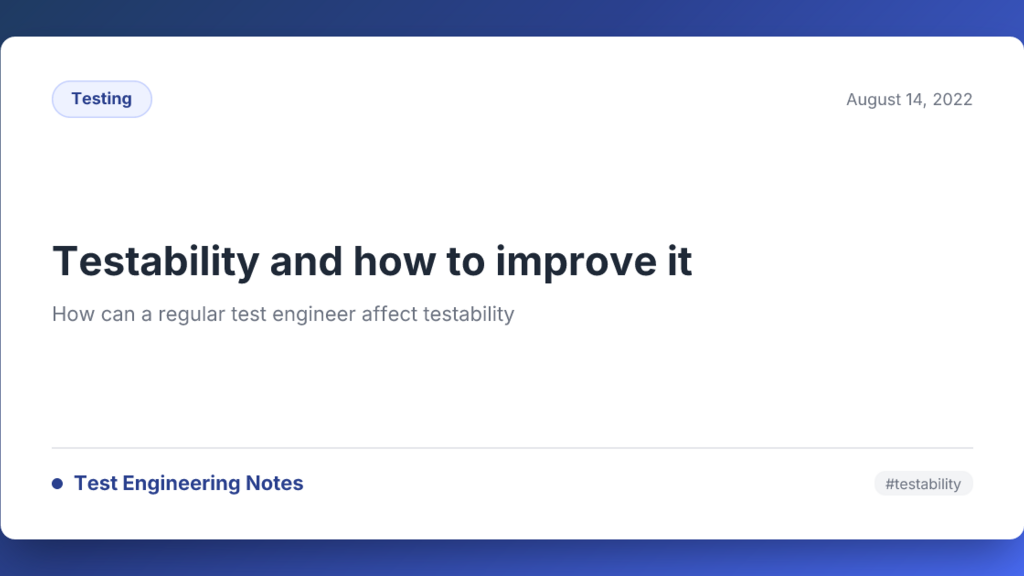 Testing

August 14, 2022

Testability and how to improve it

How can a regular test engineer affect testability

Test Engineering Notes

#testability